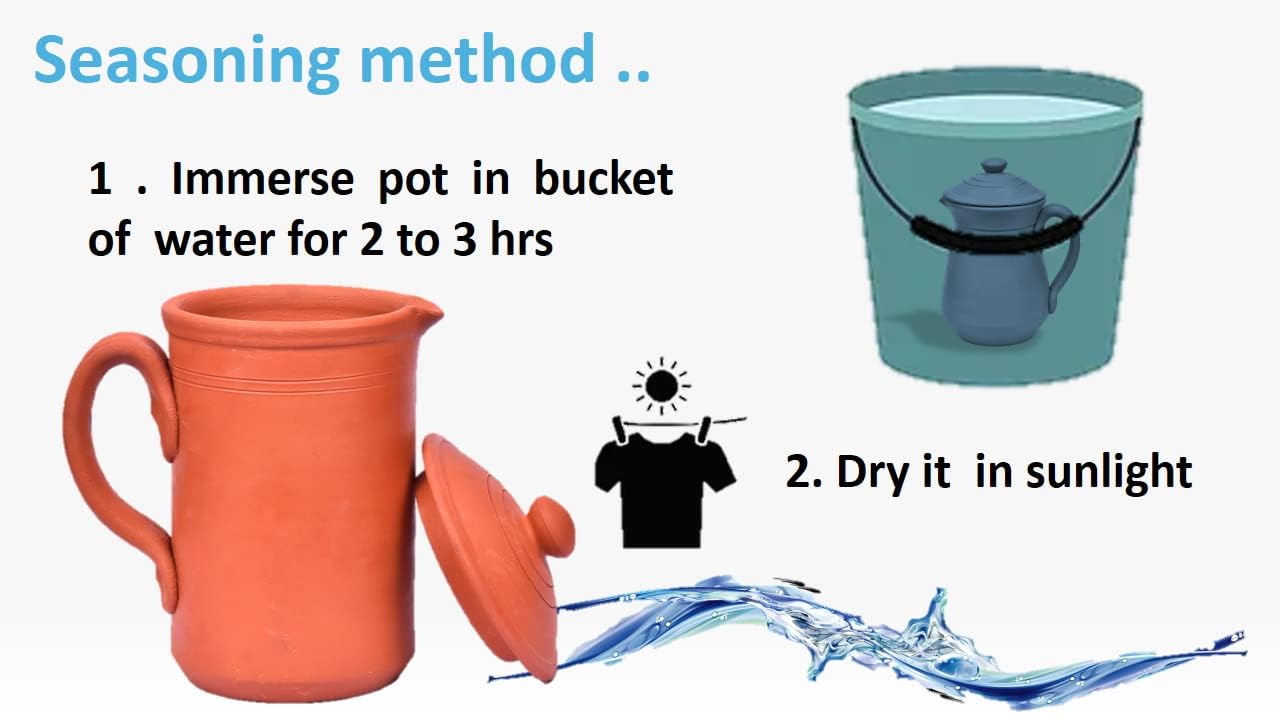 Seasoning method ..

1 . Immerse pot in bucket of water for 2 to 3 hrs

2. Dry it in sunlight